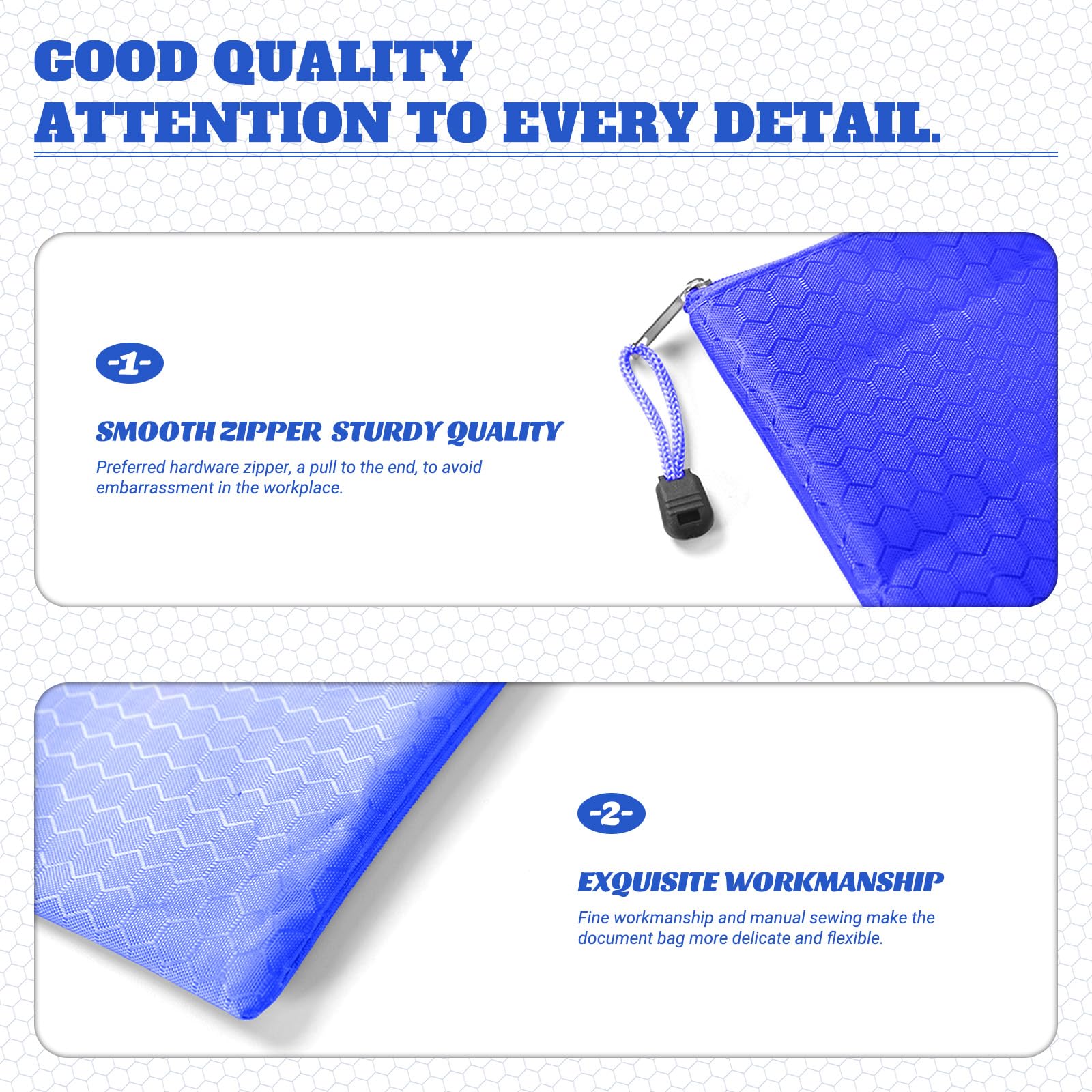 GOOD QUALITY
ATTENTION TO EVERY DETAIL.

-1-

SMOOTH ZIPPER STURDY QUALITY

Preferred hardware zipper, a pull to the end, to avoid embarrassment in the workplace.

-2-

EXQUISITE WORKMANSHIP

Fine workmanship and manual sewing make the document bag more delicate and flexible.